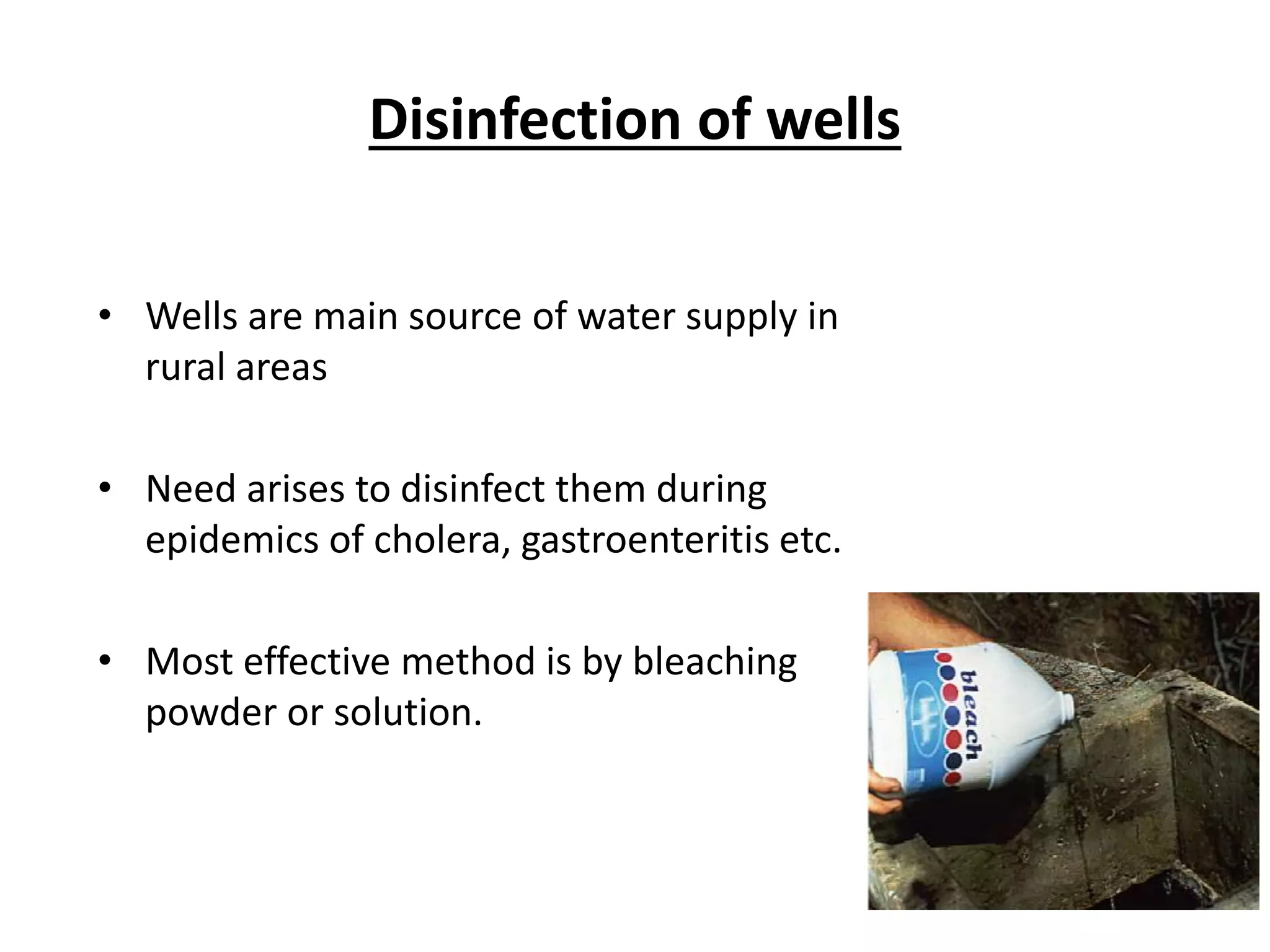 Disinfection of wells

• Wells are main source of water supply in rural areas

• Need arises to disinfect them during epidemics of cholera, gastroenteritis etc.

• Most effective method is by bleaching powder or solution.

bleach